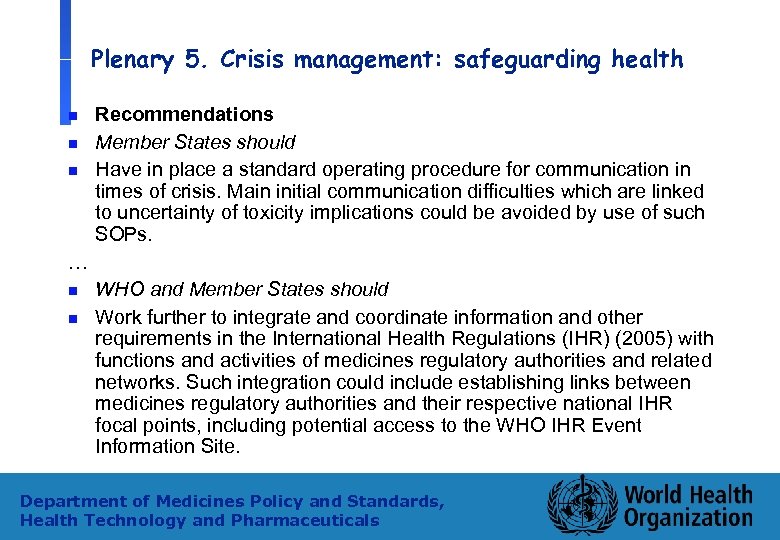 Plenary 5. Crisis management: safeguarding health

- **Recommendations**
- *Member States should*
- Have in place a standard operating procedure for communication in times of crisis. Main initial communication difficulties which are linked to uncertainty of toxicity implications could be avoided by use of such SOPs.

…

- *WHO and Member States should*
- Work further to integrate and coordinate information and other requirements in the International Health Regulations (IHR) (2005) with functions and activities of medicines regulatory authorities and related networks. Such integration could include establishing links between medicines regulatory authorities and their respective national IHR focal points, including potential access to the WHO IHR Event Information Site.

Department of Medicines Policy and Standards, Health Technology and Pharmaceuticals

World Health Organization